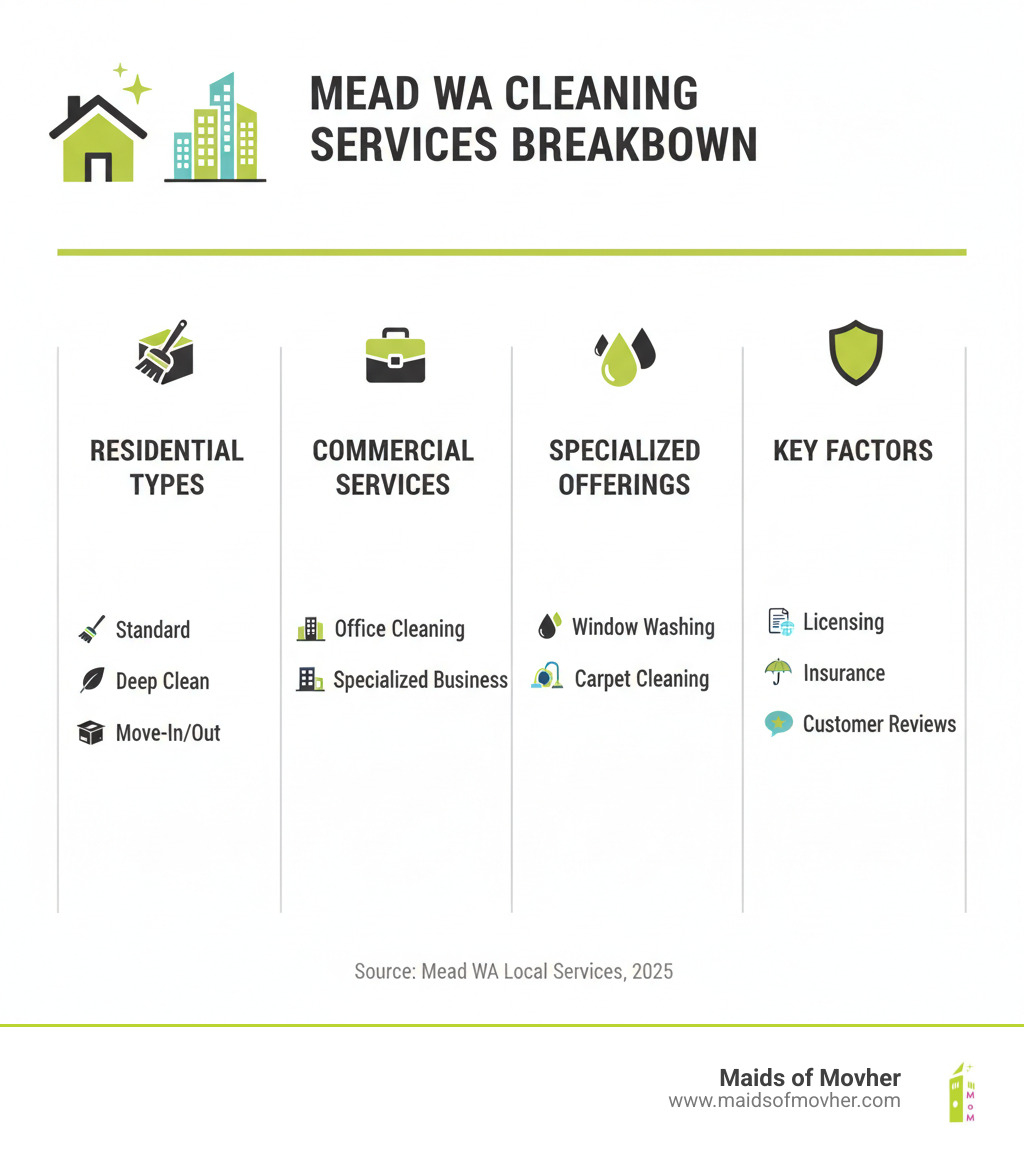 MEAD WA CLEANING SERVICES BREAKBOWN

RESIDENTIAL TYPES

Standard

Deep Clean

Move-In/Out

COMMERCIAL SERVICES

Office Cleaning

Specialized Business

SPECIALIZED OFFERINGS

Window Washing

Carpet Cleaning

KEY FACTORS

Licensing

Insurance

Customer Reviews

Source: Mead WA Local Services, 2025

Maids of Movher
www.maidsofmovher.com

MoM